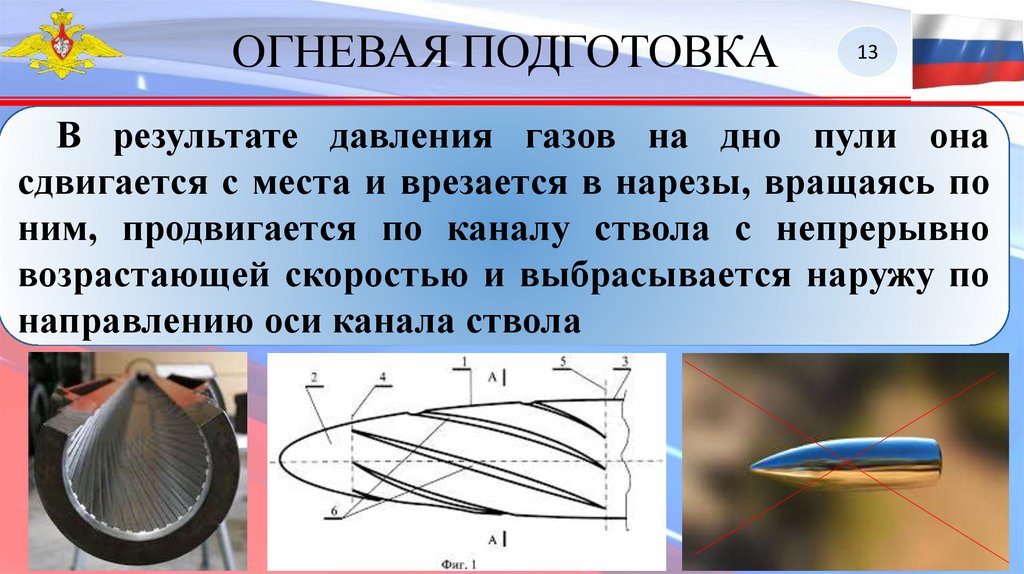 ОГНЕВАЯ ПОДГОТОВКА

13

В результате давления газов на дно пули она сдвигается с места и врезается в нарезы, вращаясь по ним, продвигается по каналу ствола с непрерывно возрастающей скоростью и выбрасывается наружу по направлению оси канала ствола

2
4
1
А
5
3
6
А
Фиг. 1